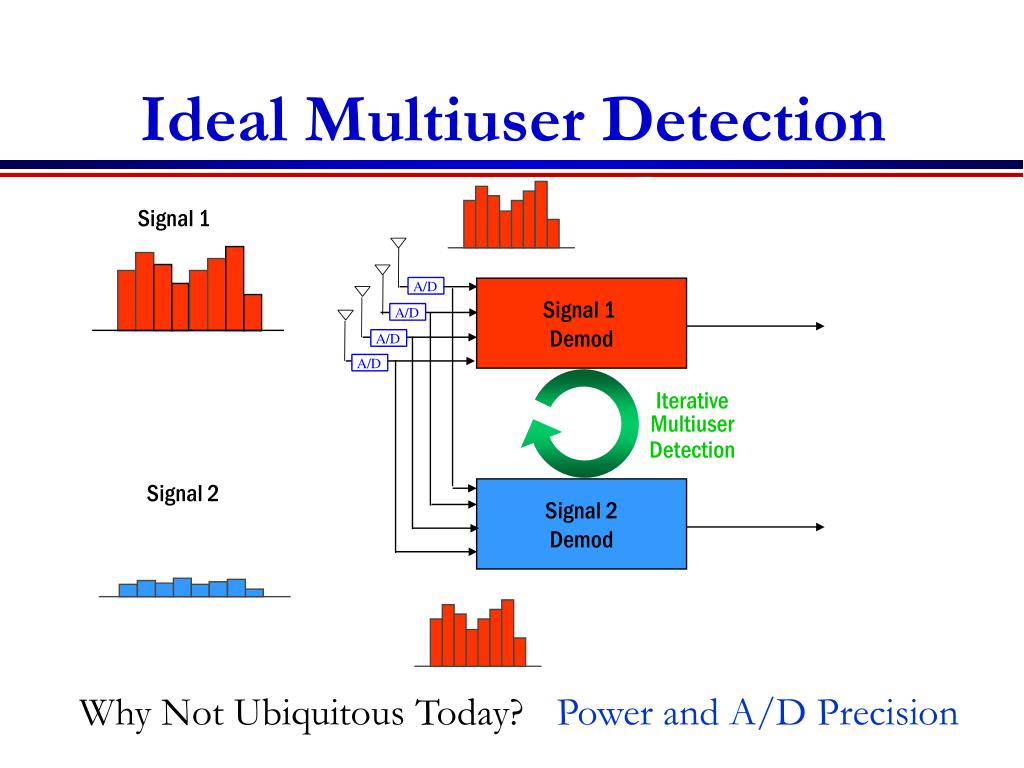 Ideal Multiuser Detection

Signal 1

A/D

A/D

A/D

A/D

Signal 1 Demod

Iterative Multiuser Detection

Signal 2

Signal 2 Demod

Why Not Ubiquitous Today? Power and A/D Precision